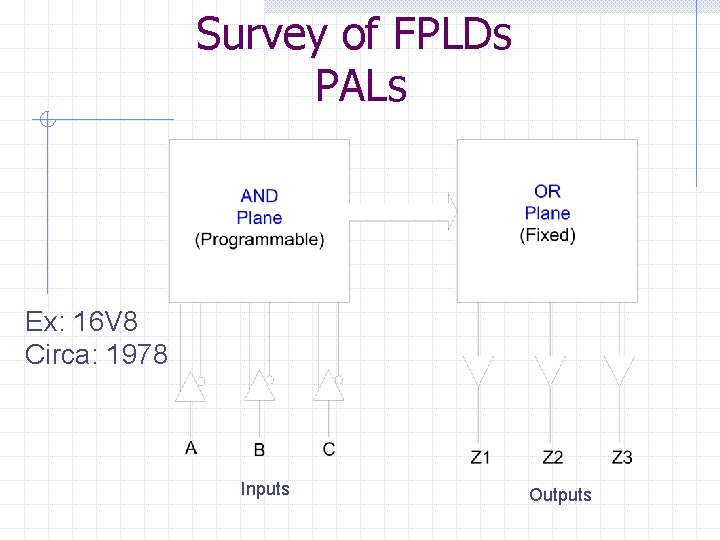 Survey of FPLDs
PALs

AND
Plane
(Programmable)

OR
Plane
(Fixed)

Ex: 16V8
Circa: 1978

A

B

C

Inputs

Z1

Z2

Z3

Outputs